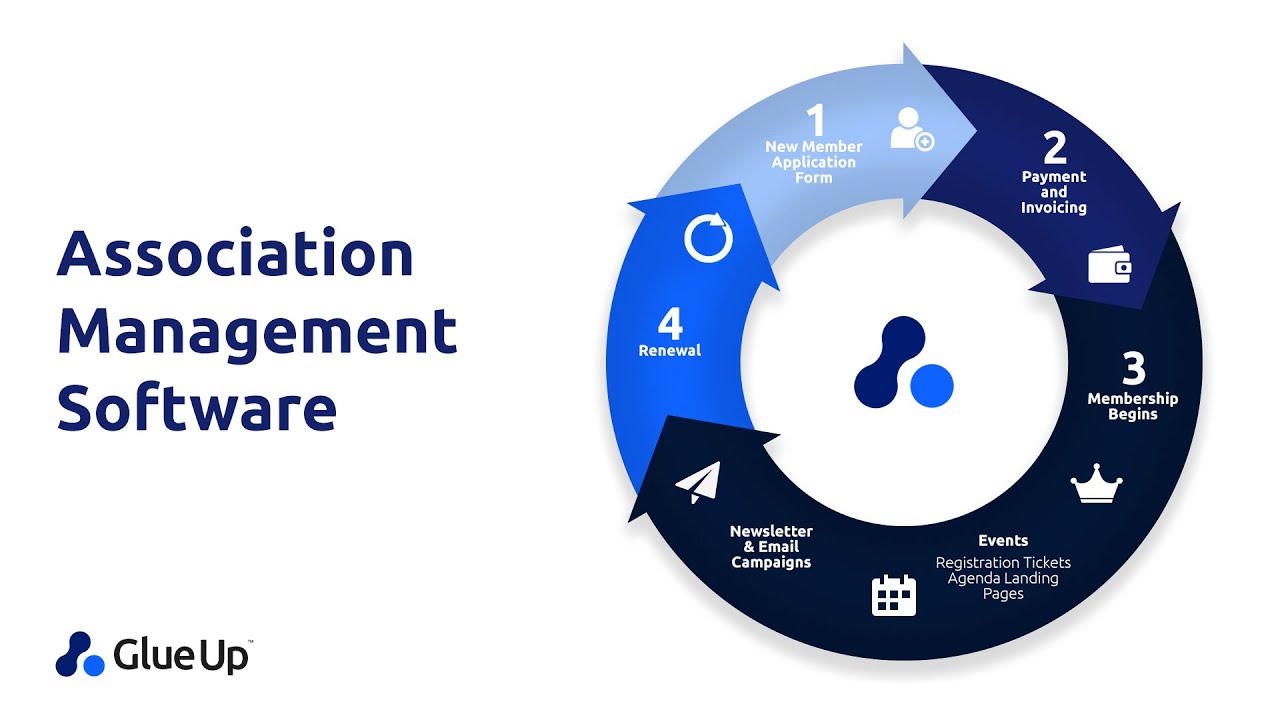 Association Management Software

Glue Up™

1
New Member Application Form

2
Payment and Invoicing

3
Membership Begins

Events
Registration Tickets Agenda Landing Pages

Newsletter & Email Campaigns

4
Renewal